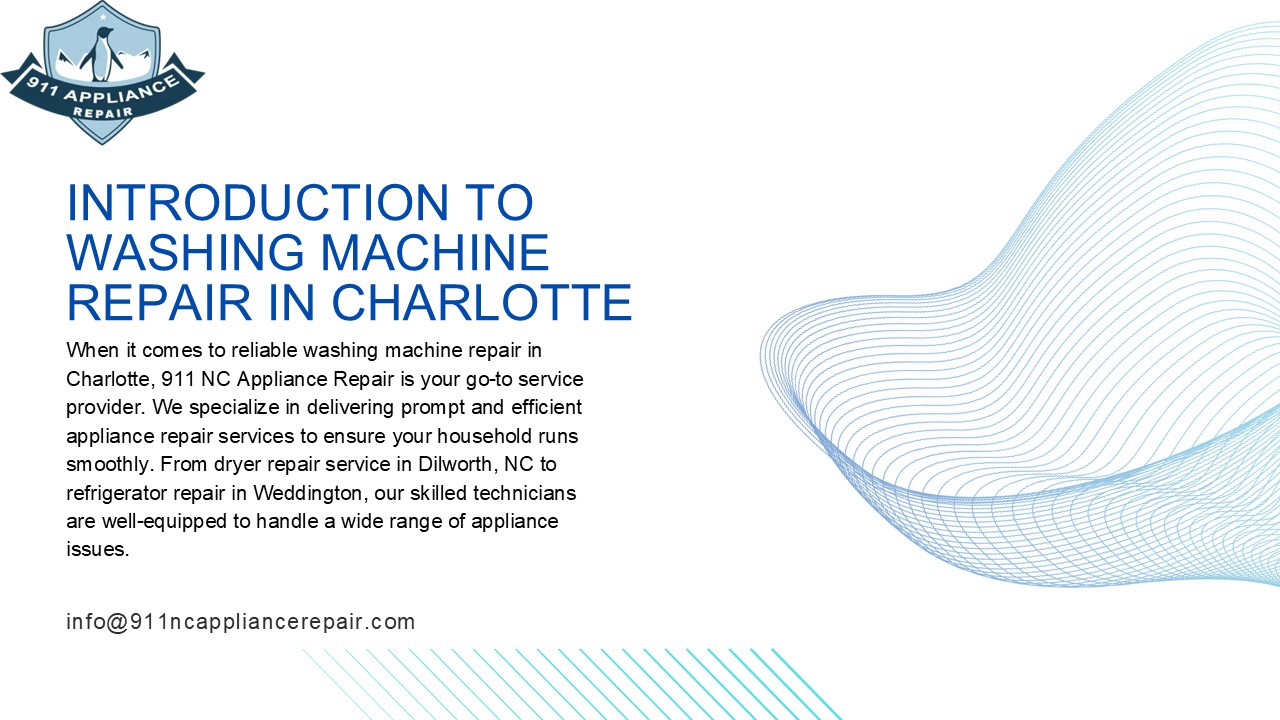 911 APPLIANCE REPAIR

INTRODUCTION TO WASHING MACHINE REPAIR IN CHARLOTTE

When it comes to reliable washing machine repair in Charlotte, 911 NC Appliance Repair is your go-to service provider. We specialize in delivering prompt and efficient appliance repair services to ensure your household runs smoothly. From dryer repair service in Dilworth, NC to refrigerator repair in Weddington, our skilled technicians are well-equipped to handle a wide range of appliance issues.

info@911ncappliancerepair.com